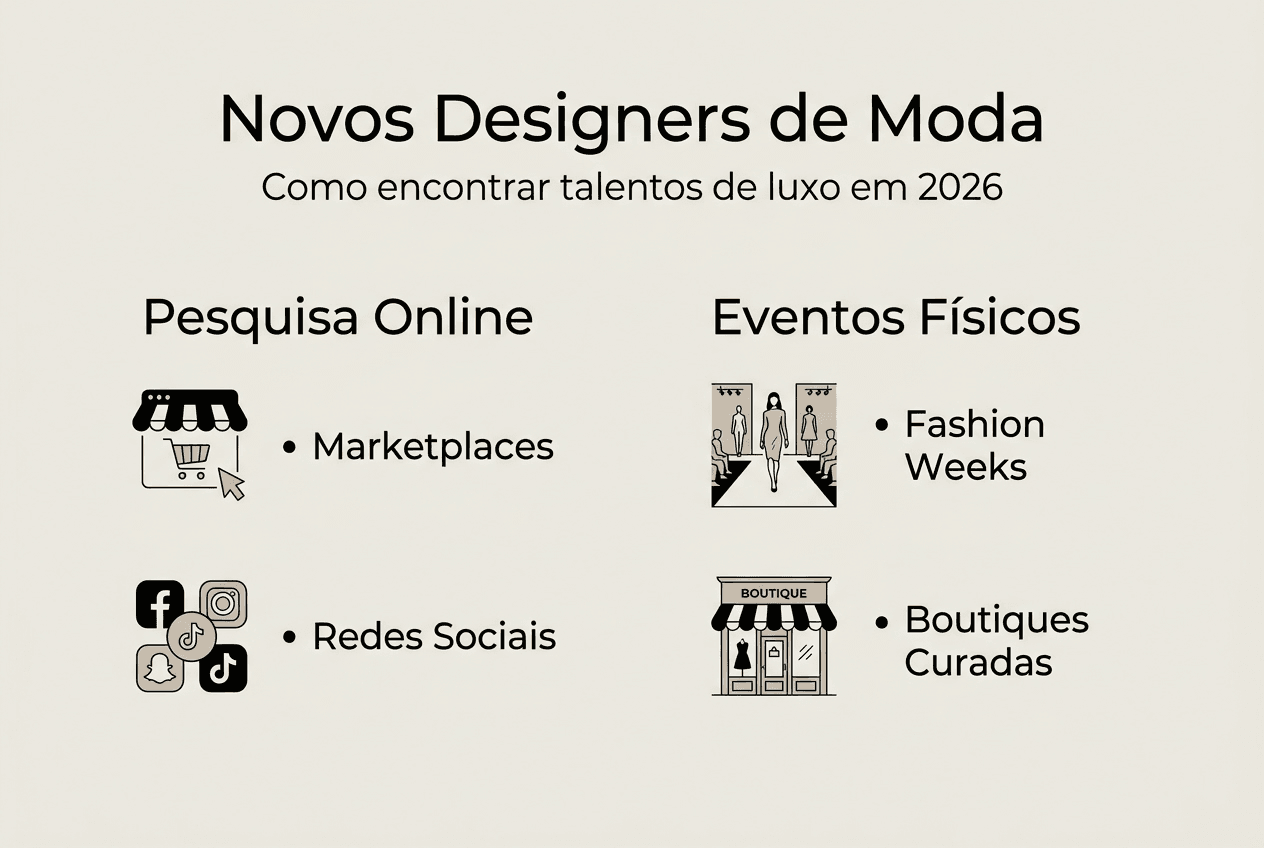 Novos Designers de Moda

Como encontrar talentos de luxo em 2026

Pesquisa Online

• Marketplaces

• Redes Sociais

Eventos Físicos

• Fashion Weeks

BOUTIQUE

• Boutiques Curadas